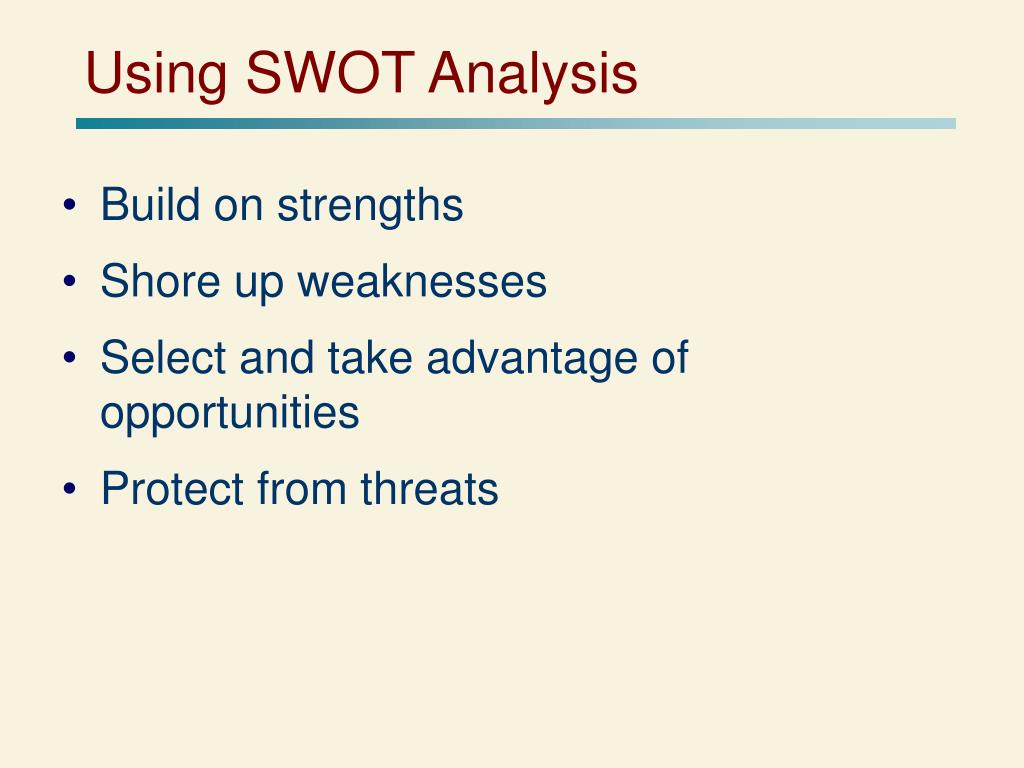 Using SWOT Analysis

• Build on strengths
• Shore up weaknesses
• Select and take advantage of opportunities
• Protect from threats